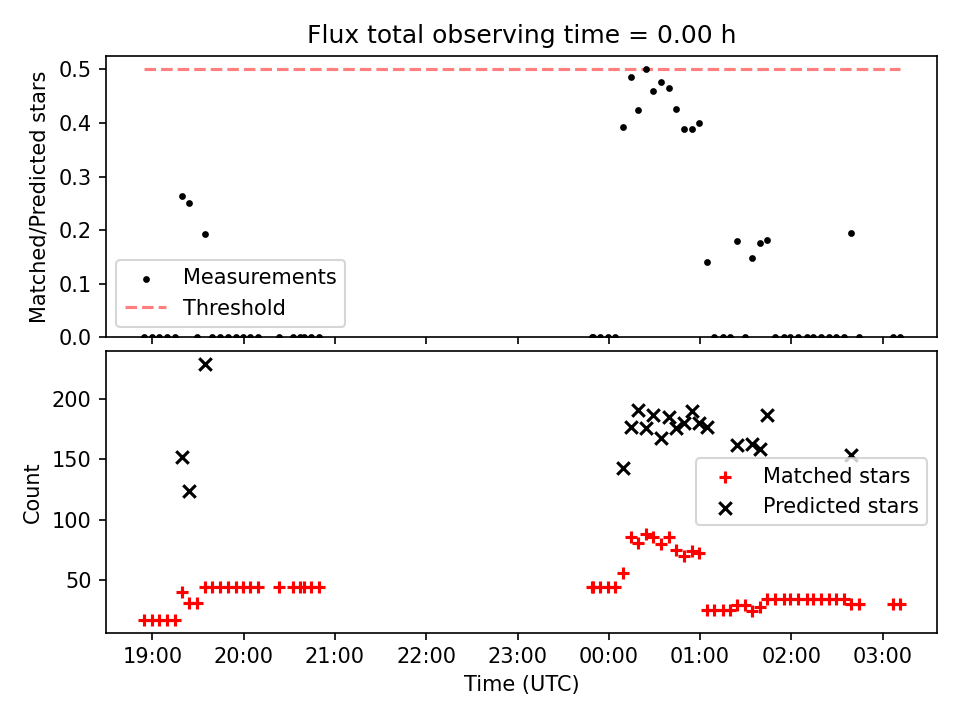 Flux total observing time = 0.00 h

Matched/Predicted stars

0.5
0.4
0.3
0.2
0.1
0.0

Measurements
Threshold

Count

200
150
100
50

Matched stars
Predicted stars

19:00
20:00
21:00
22:00
23:00
00:00
01:00
02:00
03:00

Time (UTC)